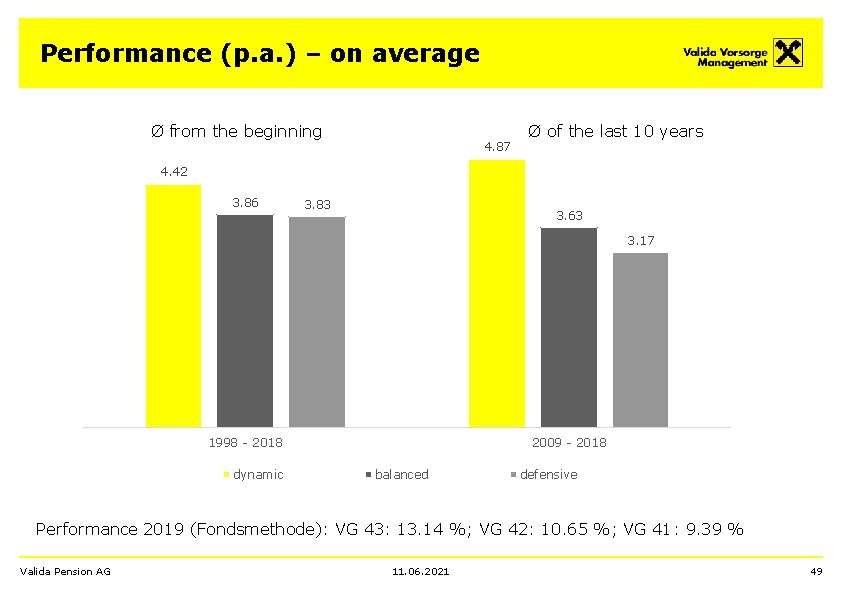 Performance (p.a.) – on average

Valida Vorsorge Management

Ø from the beginning

Ø of the last 10 years

4.42
3.86
3.83
4.87
3.63
3.17

1998 - 2018
2009 - 2018

dynamic
balanced
defensive

Performance 2019 (Fondsmethode): VG 43: 13.14 %; VG 42: 10.65 %; VG 41: 9.39 %

Valida Pension AG
11.06.2021
49